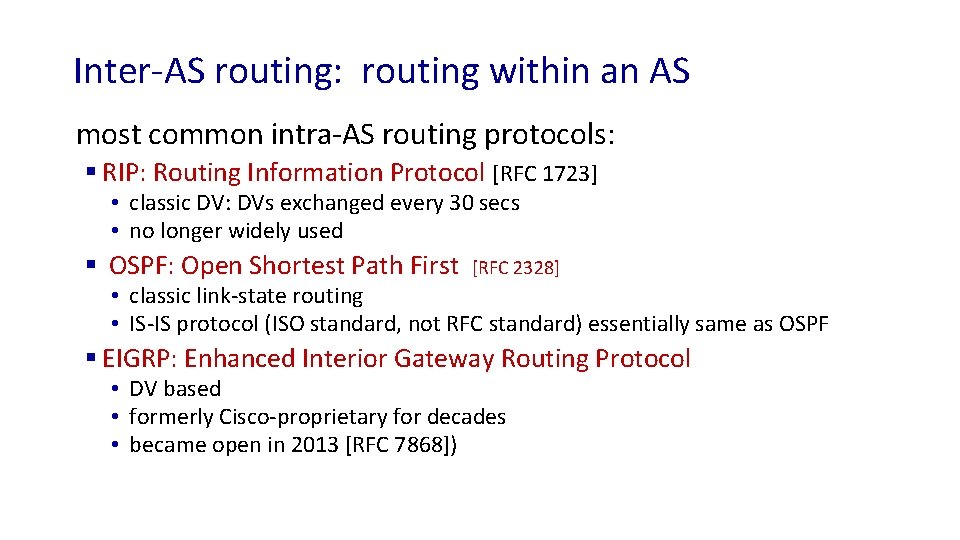 Inter-AS routing: routing within an AS

most common intra-AS routing protocols:

▪ RIP: Routing Information Protocol [RFC 1723]
• classic DV: DVs exchanged every 30 secs
• no longer widely used

▪ OSPF: Open Shortest Path First [RFC 2328]
• classic link-state routing
• IS-IS protocol (ISO standard, not RFC standard) essentially same as OSPF

▪ EIGRP: Enhanced Interior Gateway Routing Protocol
• DV based
• formerly Cisco-proprietary for decades
• became open in 2013 [RFC 7868])